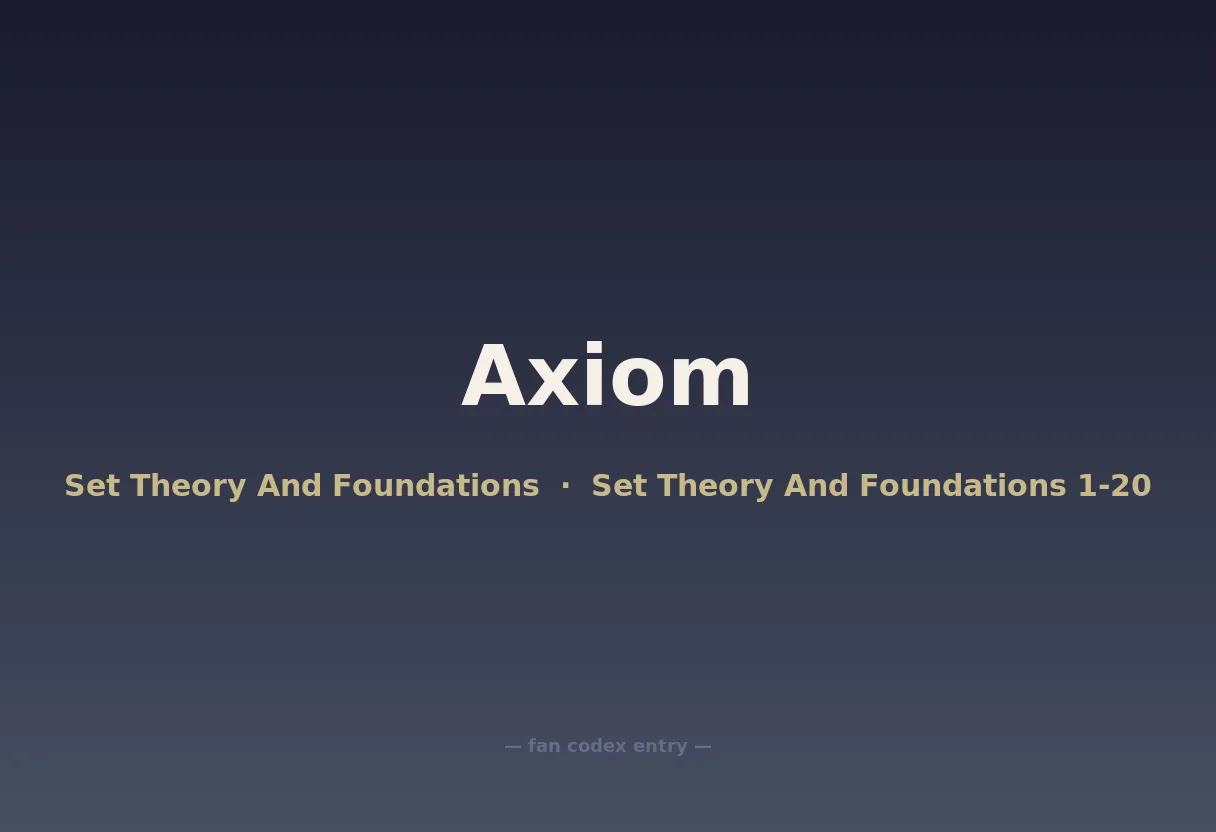 Axiom

Set Theory And Foundations · Set Theory And Foundations 1-20

— fan codex entry —